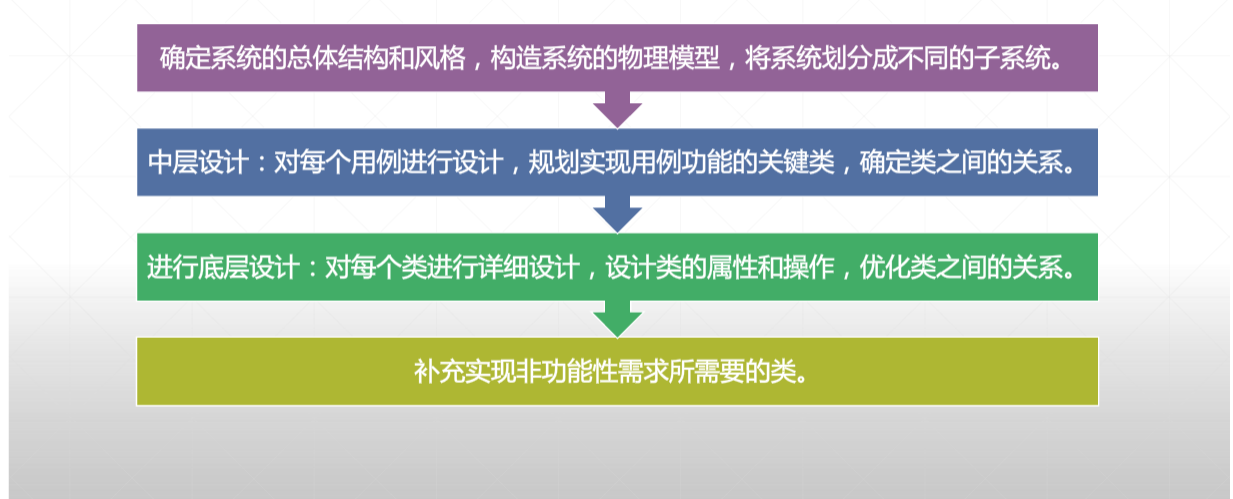 确定系统的总体结构和风格，构造系统的物理模型，将系统划分成不同的子系统。

中层设计：对每个用例进行设计，规划实现用例功能的关键类，确定类之间的关系。

进行底层设计：对每个类进行详细设计，设计类的属性和操作，优化类之间的关系。

补充实现非功能性需求所需要的类。